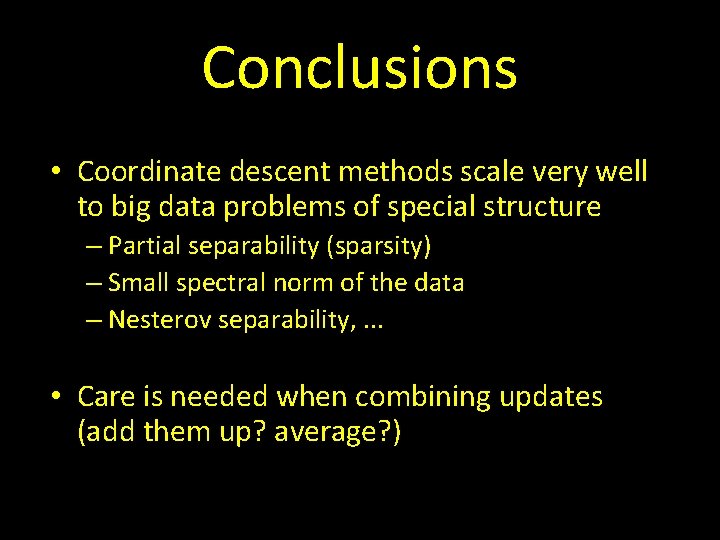 Conclusions

• Coordinate descent methods scale very well to big data problems of special structure

– Partial separability (sparsity)
– Small spectral norm of the data
– Nesterov separability, ...

• Care is needed when combining updates (add them up? average?)